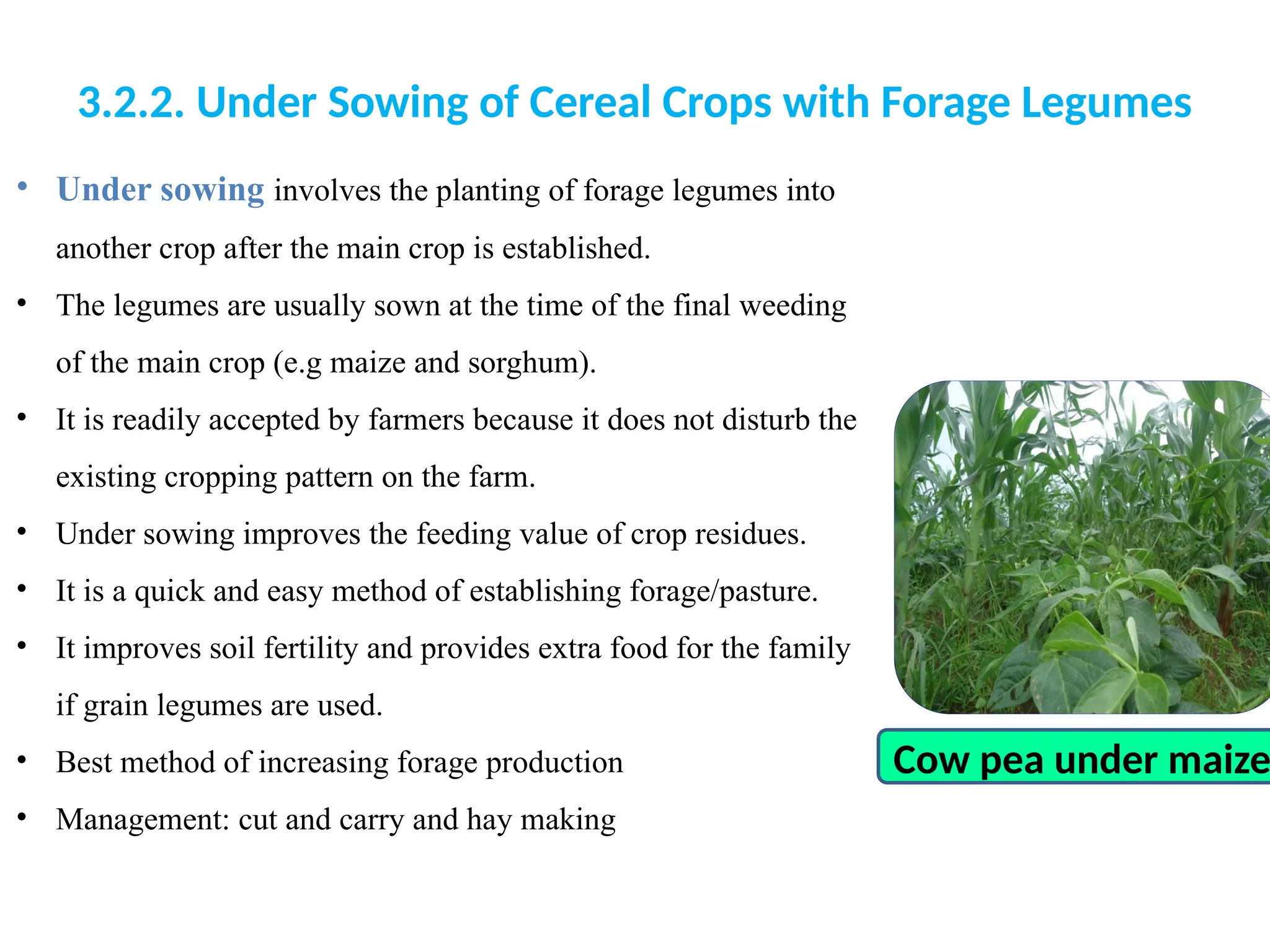 3.2.2. Under Sowing of Cereal Crops with Forage Legumes

• Under sowing involves the planting of forage legumes into another crop after the main crop is established.

• The legumes are usually sown at the time of the final weeding of the main crop (e.g maize and sorghum).

• It is readily accepted by farmers because it does not disturb the existing cropping pattern on the farm.

• Under sowing improves the feeding value of crop residues.

• It is a quick and easy method of establishing forage/pasture.

• It improves soil fertility and provides extra food for the family if grain legumes are used.

• Best method of increasing forage production

• Management: cut and carry and hay making

Cow pea under maize